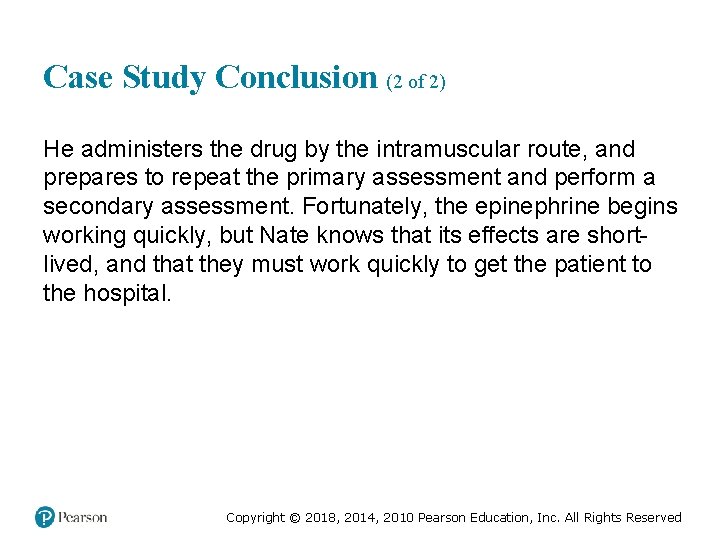 Case Study Conclusion (2 of 2)

He administers the drug by the intramuscular route, and prepares to repeat the primary assessment and perform a secondary assessment. Fortunately, the epinephrine begins working quickly, but Nate knows that its effects are short-lived, and that they must work quickly to get the patient to the hospital.

Pearson

Copyright © 2018, 2014, 2010 Pearson Education, Inc. All Rights Reserved